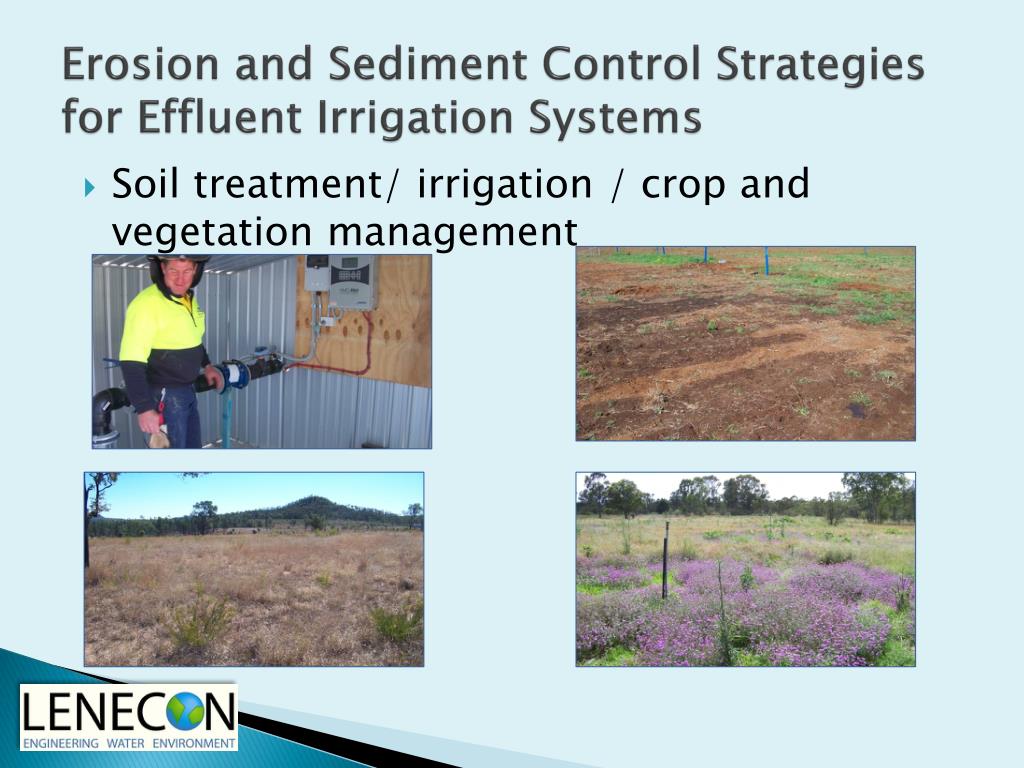 Erosion and Sediment Control Strategies for Effluent Irrigation Systems

Soil treatment/ irrigation / crop and vegetation management

LENECON
ENGINEERING WATER ENVIRONMENT